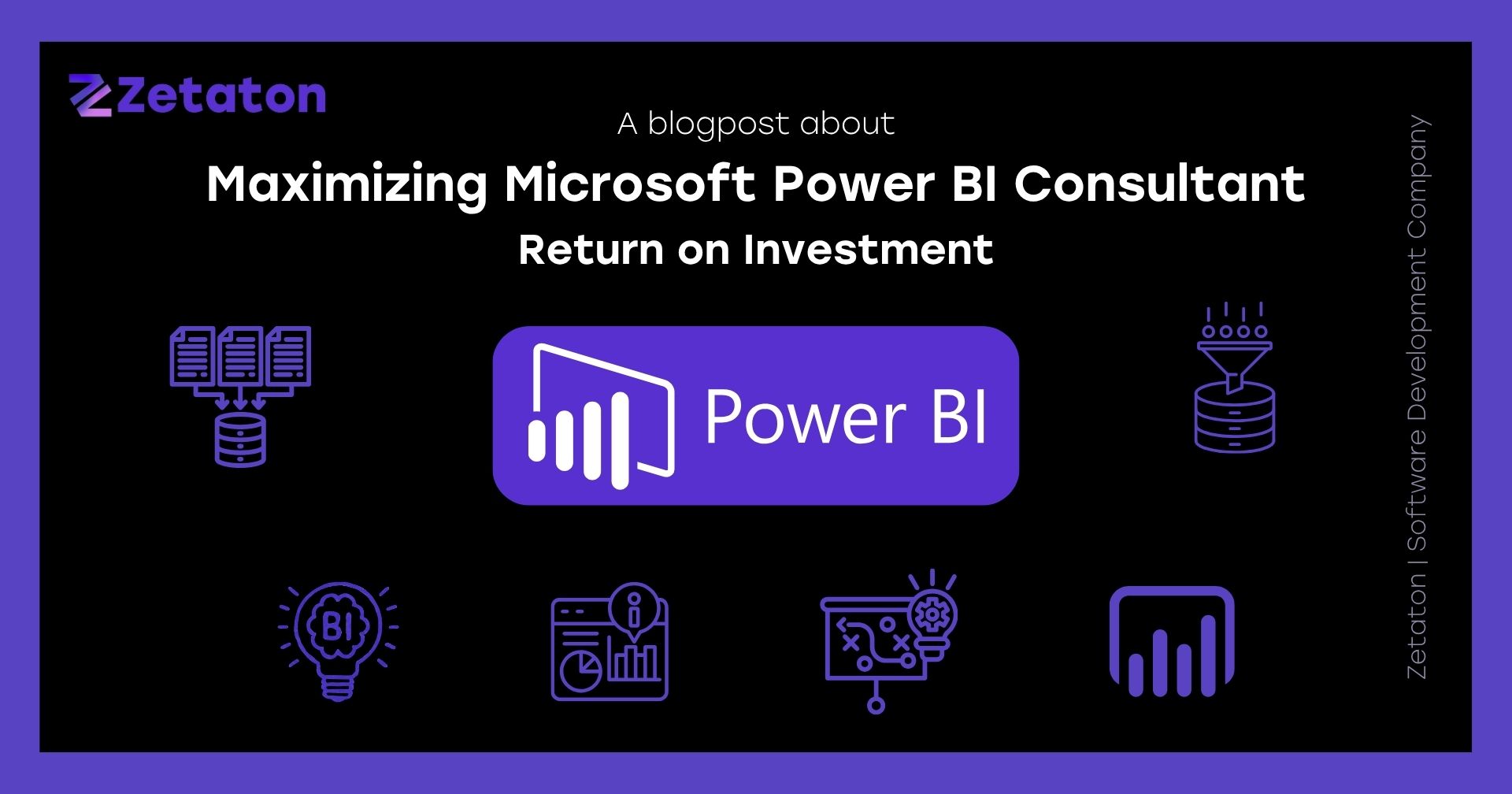 Zetaton

A blogpost about

Maximizing Microsoft Power BI Consultant

Return on Investment

Power BI

BI

Zetaton | Software Development Company